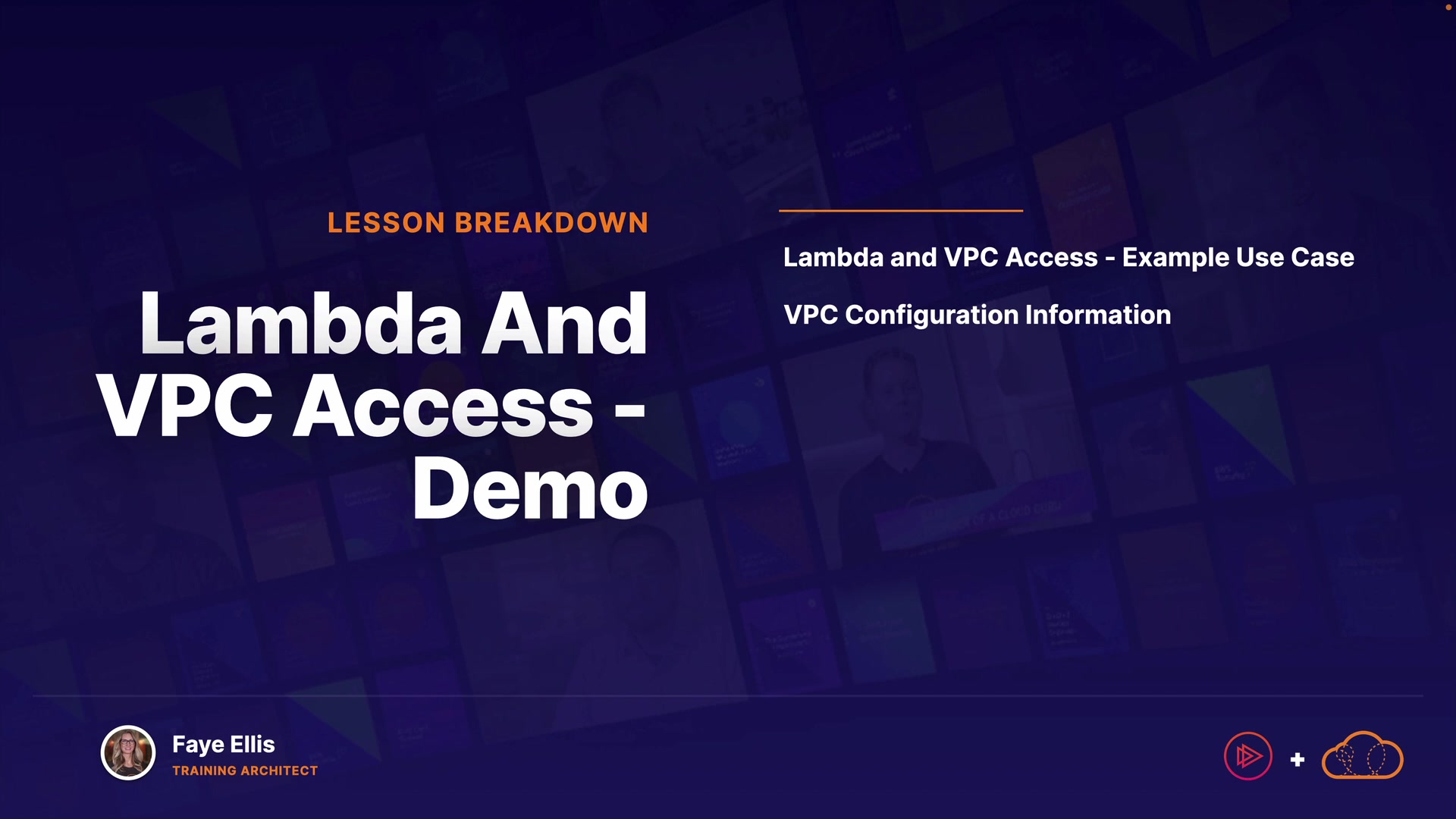 LESSON BREAKDOWN

Lambda And VPC Access - Demo

Lambda and VPC Access - Example Use Case

VPC Configuration Information

Faye Ellis
TRAINING ARCHITECT

+